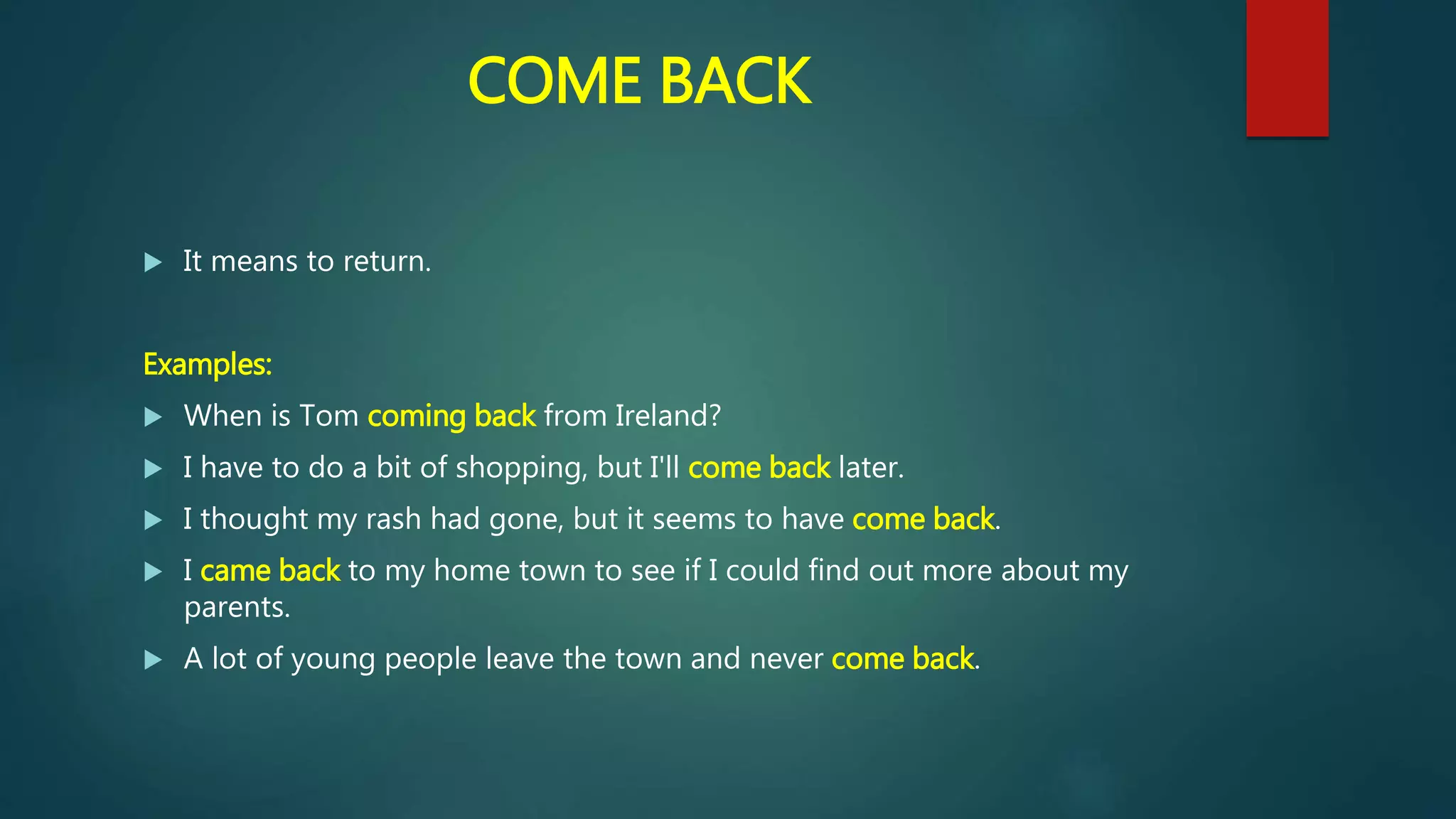 COME BACK

It means to return.

Examples:

When is Tom coming back from Ireland?

I have to do a bit of shopping, but I'll come back later.

I thought my rash had gone, but it seems to have come back.

I came back to my home town to see if I could find out more about my parents.

A lot of young people leave the town and never come back.